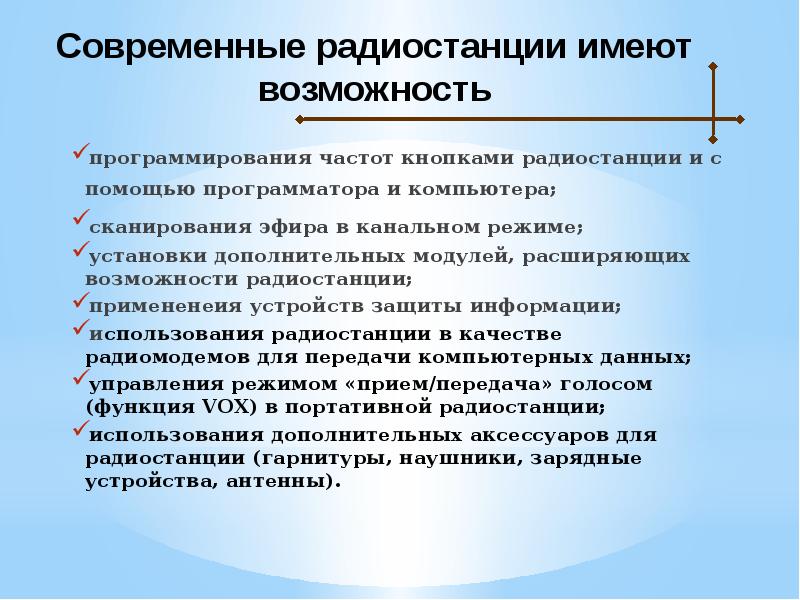 Современные радиостанции имеют возможность

✓программирования частот кнопками радиостанции и с помощью программатора и компьютера;

✓сканирования эфира в канальном режиме;

✓установки дополнительных модулей, расширяющих возможности радиостанции;

✓примененеия устройств защиты информации;

✓использования радиостанции в качестве радиомодемов для передачи компьютерных данных;

✓управления режимом «прием/передача» голосом (функция VOX) в портативной радиостанции;

✓использования дополнительных аксессуаров для радиостанции (гарнитуры, наушники, зарядные устройства, антенны).